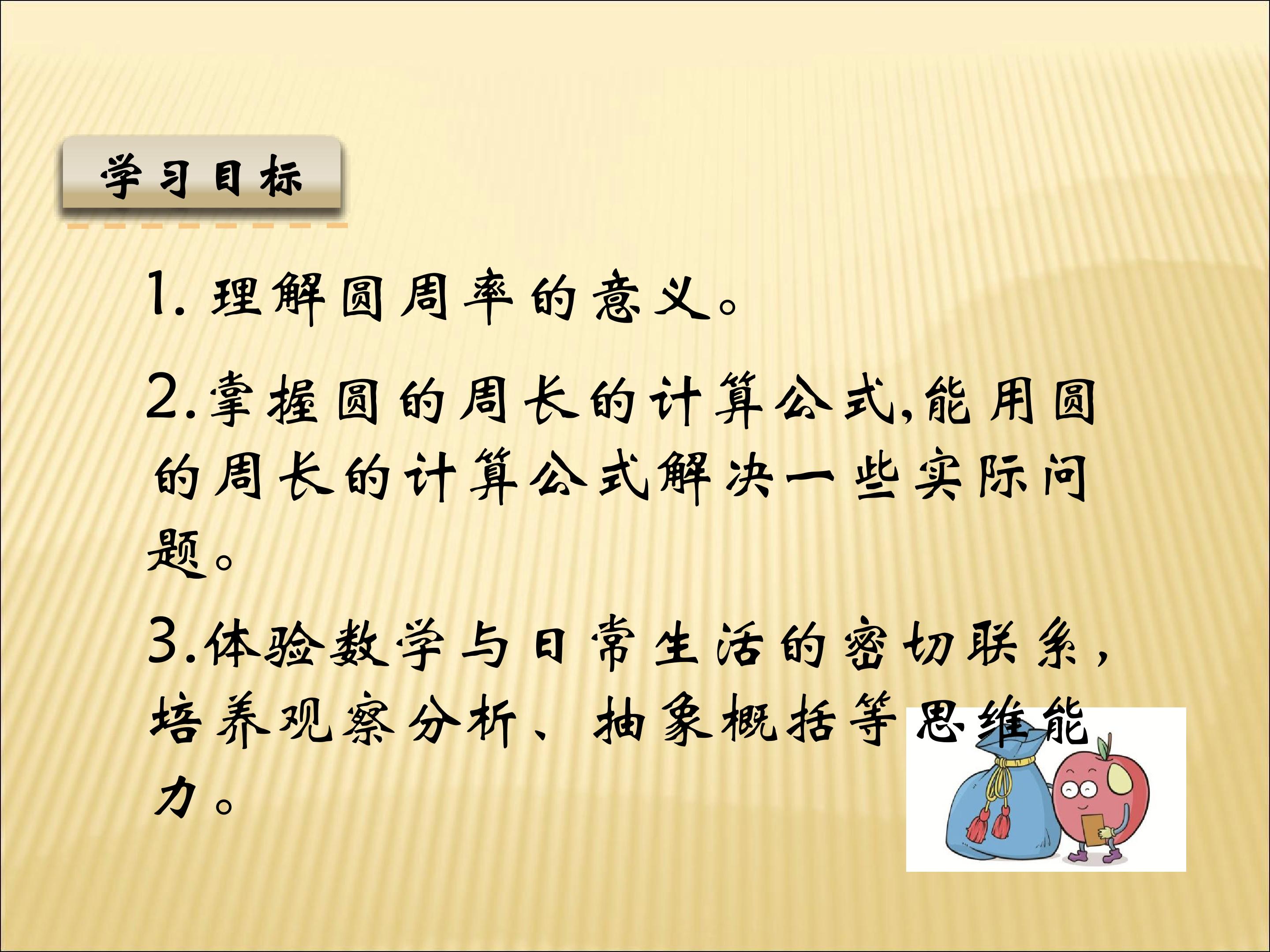 学习目标

1. 理解圆周率的意义。

2.掌握圆的周长的计算公式,能用圆的周长的计算公式解决一些实际问题。

3.体验数学与日常生活的密切联系,培养观察分析、抽象概括等思维能力。